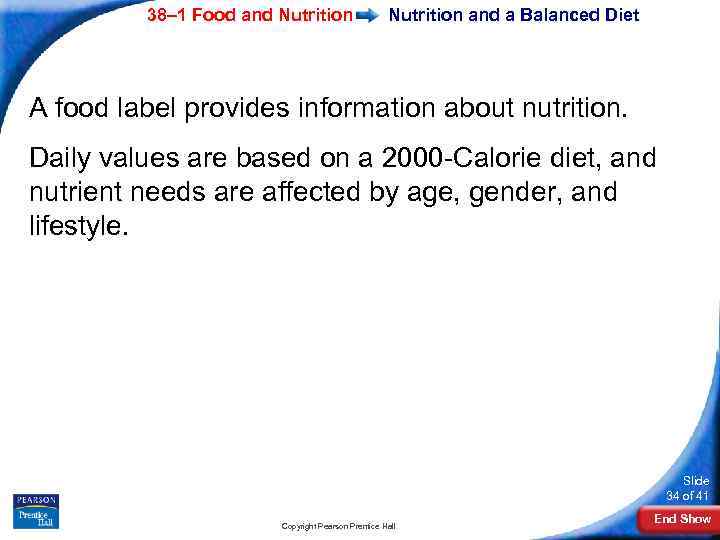 38–1 Food and Nutrition Nutrition and a Balanced Diet

A food label provides information about nutrition.

Daily values are based on a 2000-Calorie diet, and nutrient needs are affected by age, gender, and lifestyle.

PEARSON
Prentice Hall

Copyright Pearson Prentice Hall

Slide 34 of 41

End Show